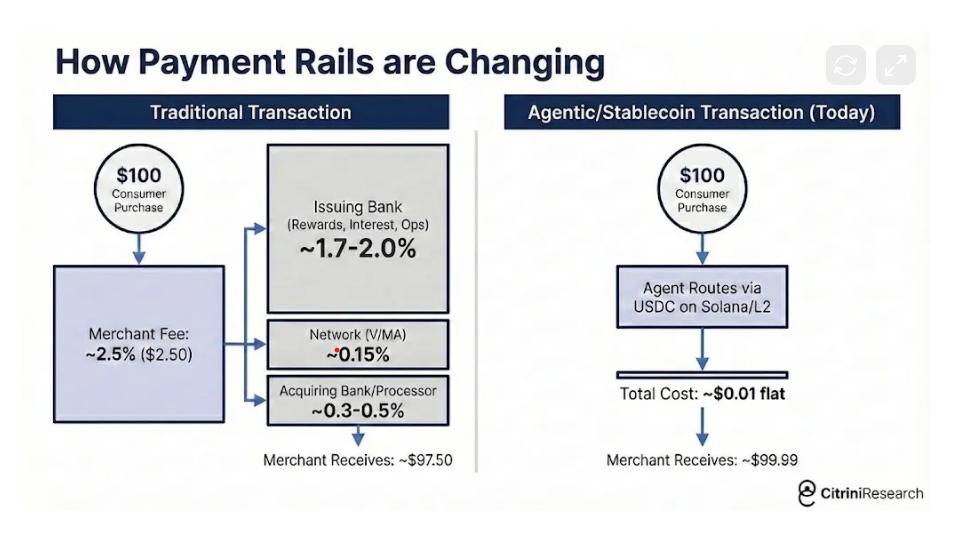 How Payment Rails are Changing

Traditional Transaction

$100
Consumer Purchase

Merchant Fee:
~2.5% ($2.50)

Issuing Bank
(Rewards, Interest, Ops)
~1.7-2.0%

Network (V/MA)
~0.15%

Acquiring Bank/Processor
~0.3-0.5%

Merchant Receives: ~$97.50

Agentic/Stablecoin Transaction (Today)

$100
Consumer Purchase

Agent Routes via USDC on Solana/L2

Total Cost: ~$0.01 flat

Merchant Receives: ~$99.99

CitriniResearch